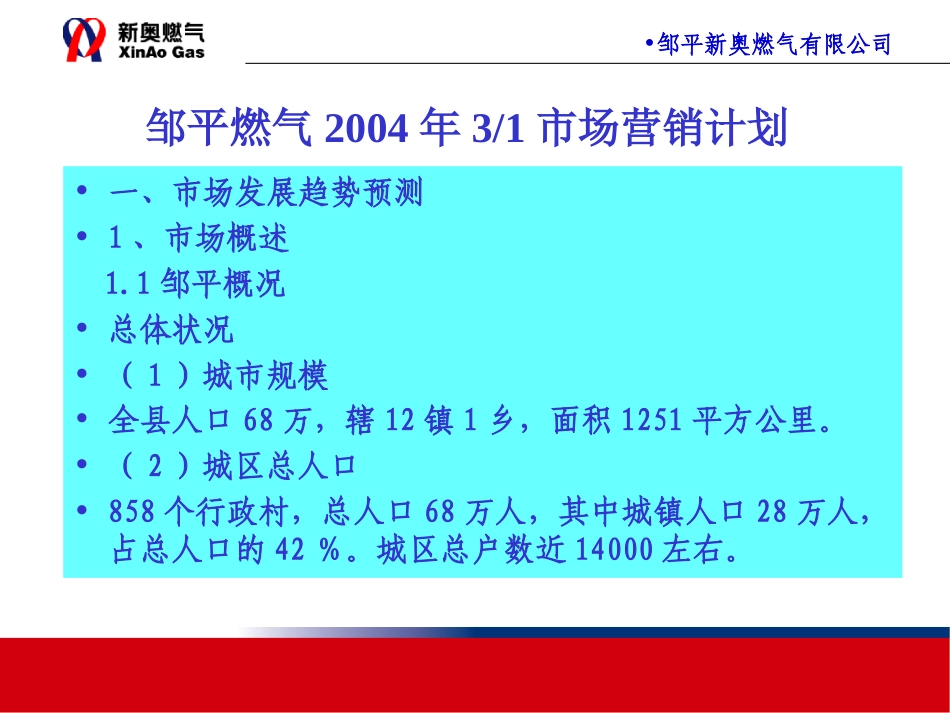 新奥燃气
XinAo Gas

•邹平新奥燃气有限公司

邹平燃气 2004 年 3/1 市场营销计划

• 一、市场发展趋势预测
• 1 、市场概述
1.1 邹平概况
• 总体状况
• （ 1 ）城市规模
• 全县人口 68 万，辖 12 镇 1 乡，面积 1251 平方公里。
• （ 2 ）城区总人口
• 858 个行政村，总人口 68 万人，其中城镇人口 28 万人，占总人口的 42 %。城区总户数近 14000 左右。